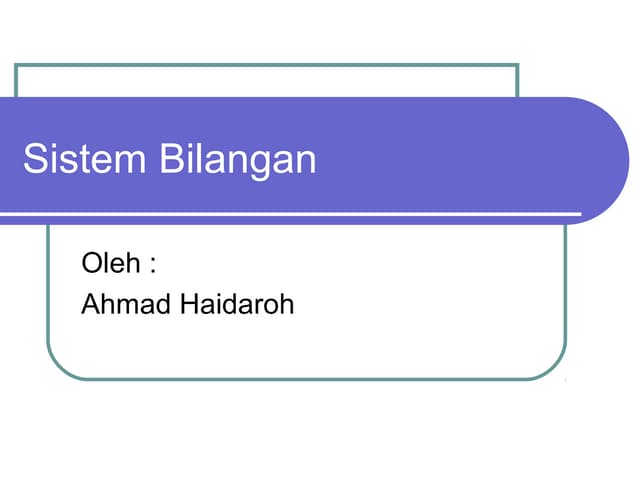 Sistem Bilangan

Oleh :
Ahmad Haidaroh